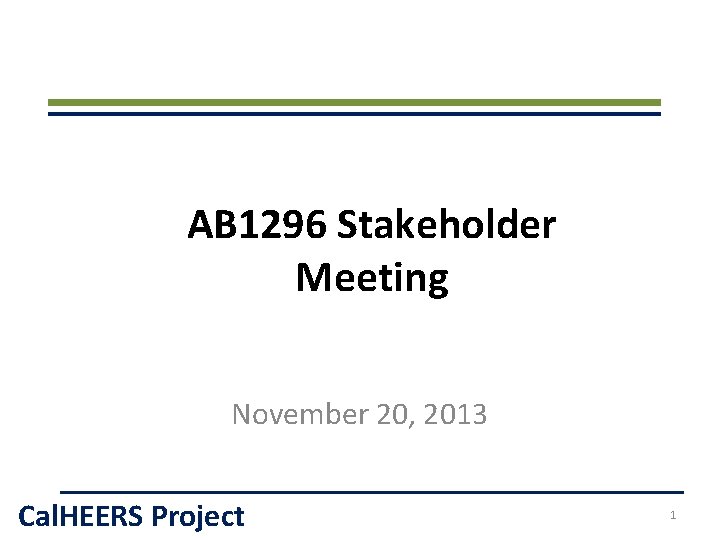 AB1296 Stakeholder Meeting

November 20, 2013

CalHEERS Project

1